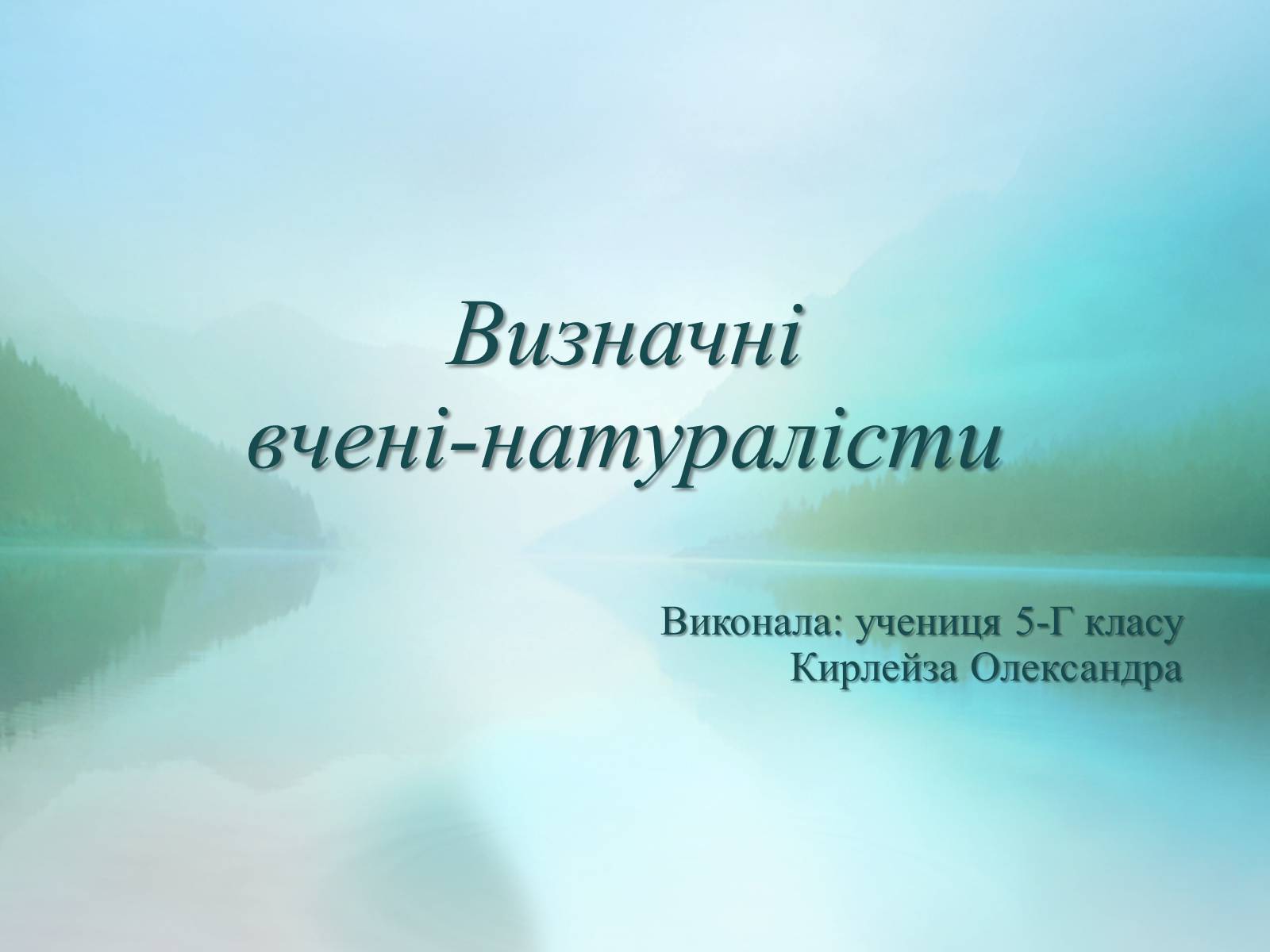 Визначні вчені-натуралісти

Виконала: учениця 5-Г класу
Кирлейза Олександра